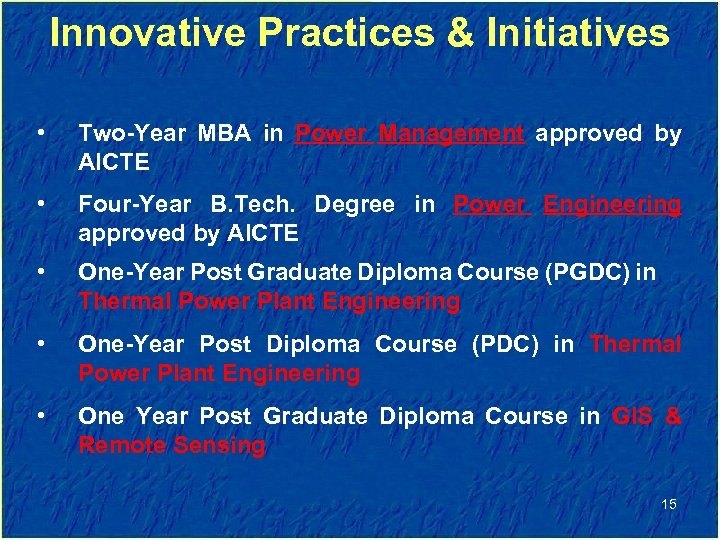 Innovative Practices & Initiatives

• Two-Year MBA in Power Management approved by AICTE

• Four-Year B.Tech. Degree in Power Engineering approved by AICTE

• One-Year Post Graduate Diploma Course (PGDC) in Thermal Power Plant Engineering

• One-Year Post Diploma Course (PDC) in Thermal Power Plant Engineering

• One Year Post Graduate Diploma Course in GIS & Remote Sensing

15